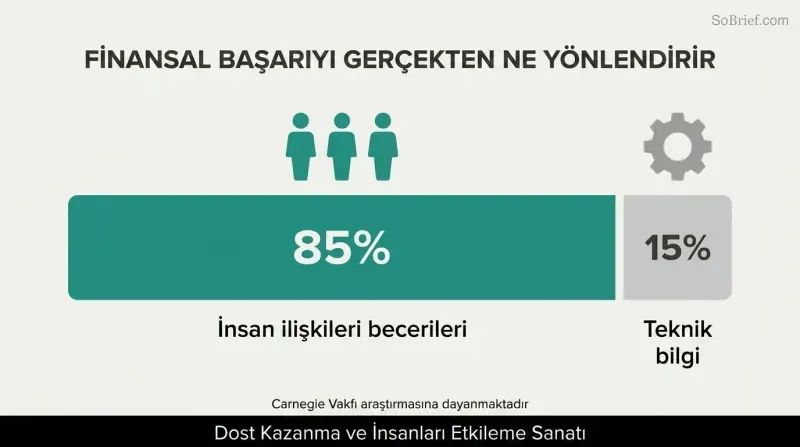 SoBrief.com

FİNANSAL BAŞARIYI GERÇEKTEN NE YÖNLENDİRİR

85%

15%

İnsan ilişkileri becerileri

Teknik bilgi

Carnegie Vakfı araştırmasına dayanmaktadır

Dost Kazanma ve İnsanları Etkileme Sanatı